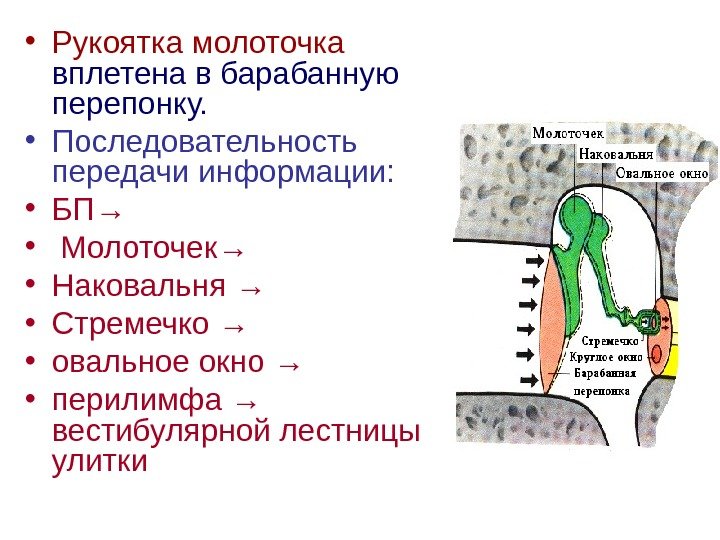 • Рукоятка молоточка вплетена в барабанную перепонку.
• Последовательность передачи информации:
• БП→
• Молоточек→
• Наковальня →
• Стремечко →
• овальное окно →
• перилимфа → вестибулярной лестницы улитки

Молоточек
Наковальня
Овальное окно
Стремечко
Круглое окно
Барабанная перепонка